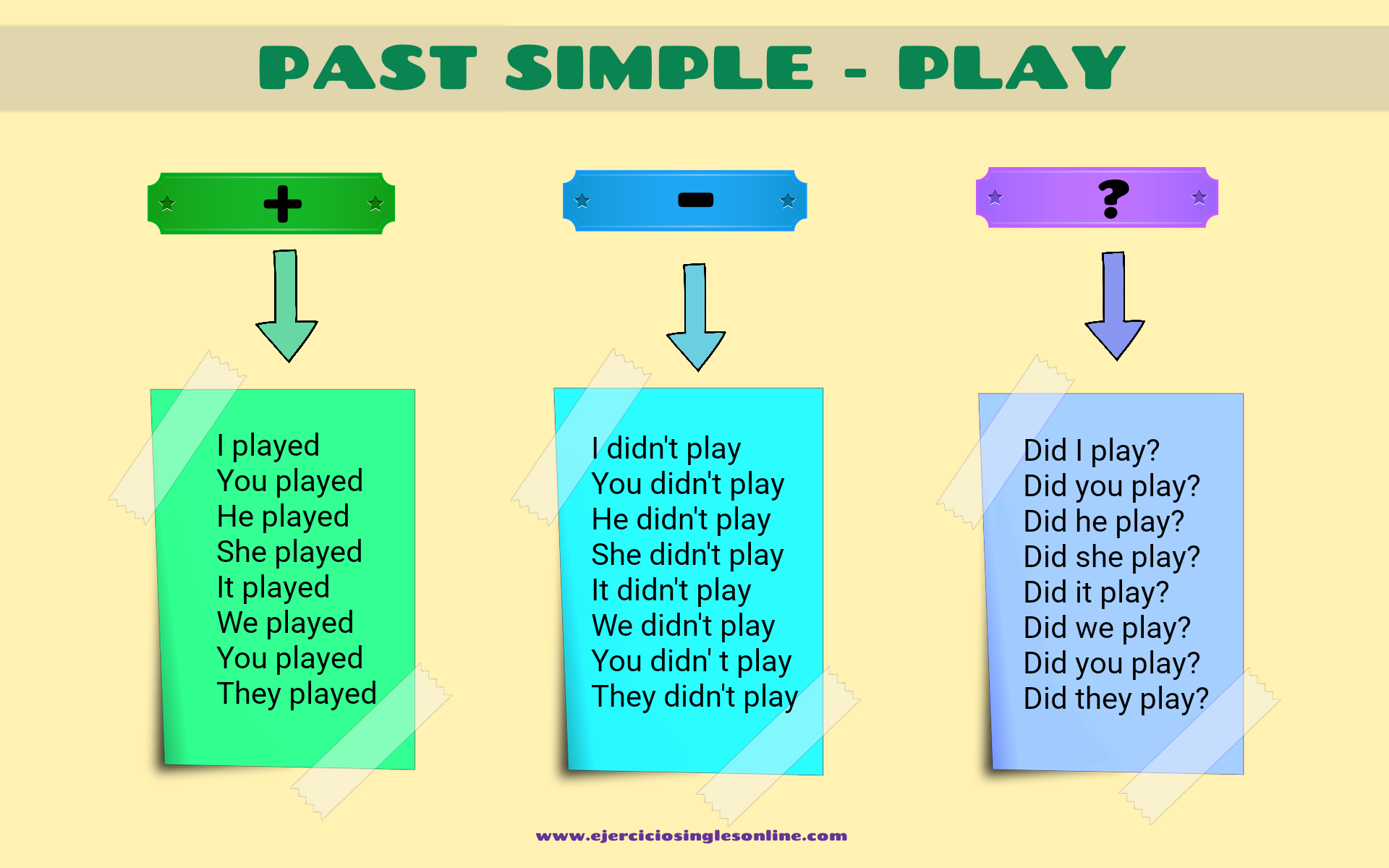 PAST SIMPLE - PLAY

+

I played
You played
He played
She played
It played
We played
You played
They played

-

I didn't play
You didn't play
He didn't play
She didn't play
It didn't play
We didn't play
You didn' t play
They didn't play

?

Did I play?
Did you play?
Did he play?
Did she play?
Did it play?
Did we play?
Did you play?
Did they play?

www.ejerciciosinglesonline.com